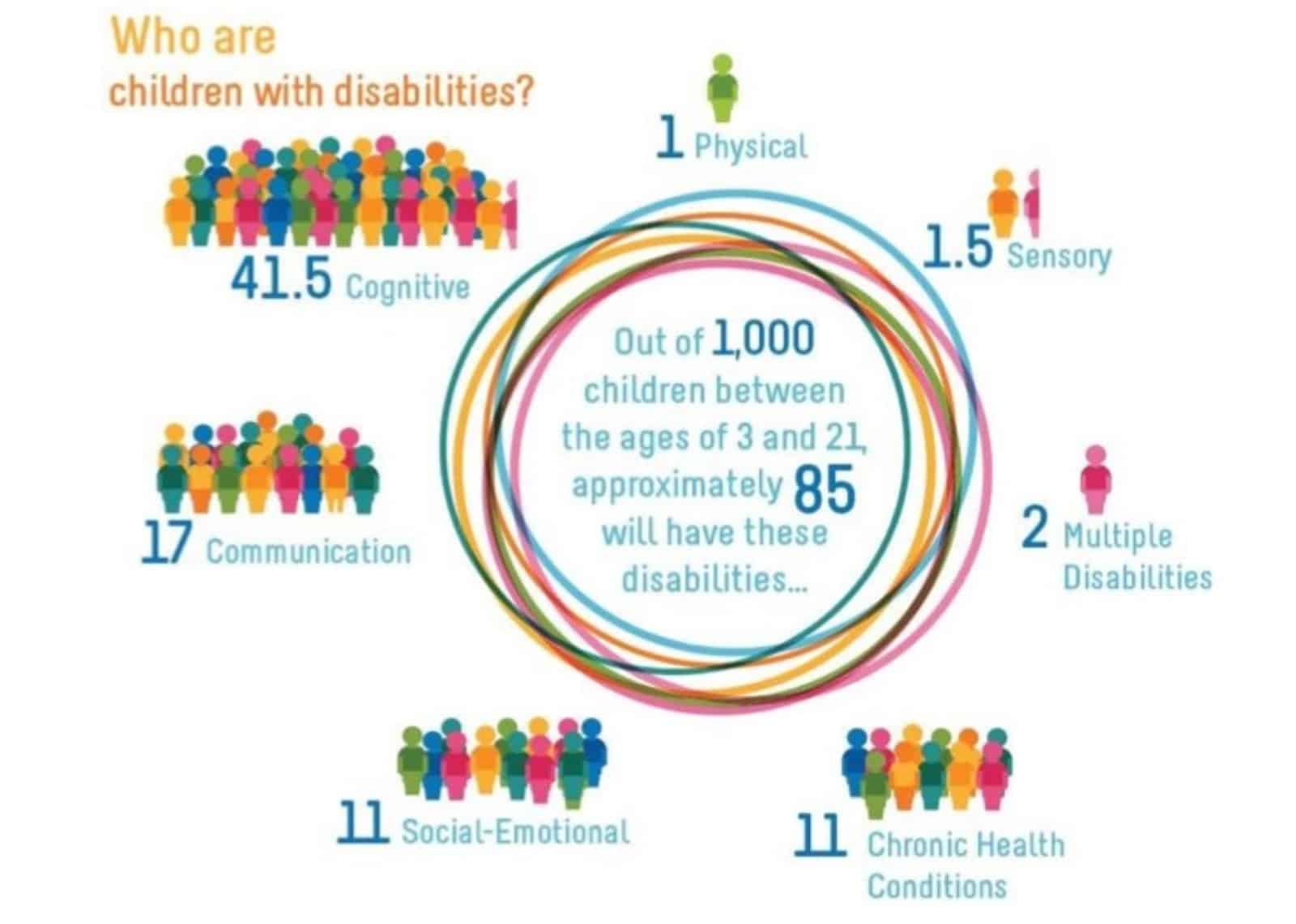 Who are
children with disabilities?

1 Physical

41.5 Cognitive

1.5 Sensory

Out of 1,000 children between the ages of 3 and 21, approximately 85 will have these disabilities...

17 Communication

2 Multiple Disabilities

11 Social-Emotional

11 Chronic Health Conditions